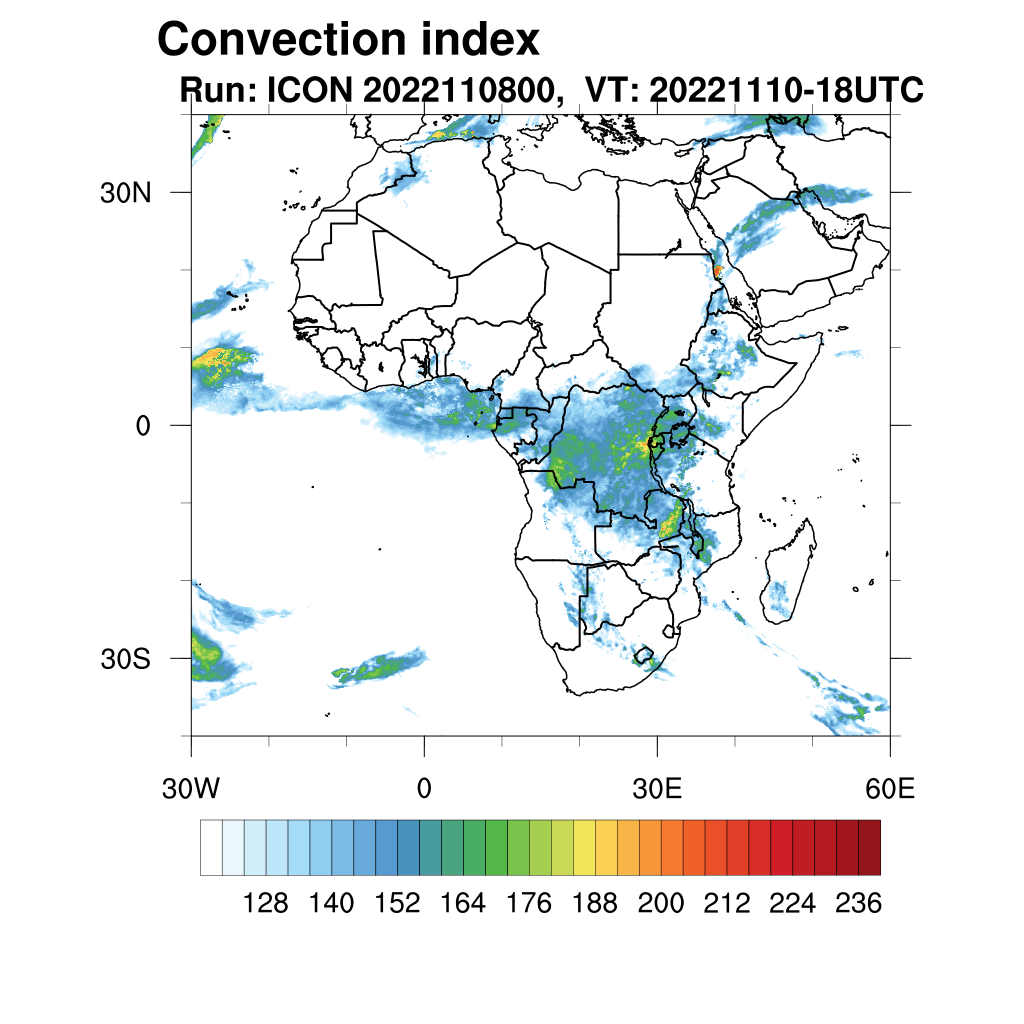 Convection index
Run: ICON 2022110800, VT: 20221110-18UTC

30N
0
30S

30W
0
30E
60E

128 140 152 164 176 188 200 212 224 236